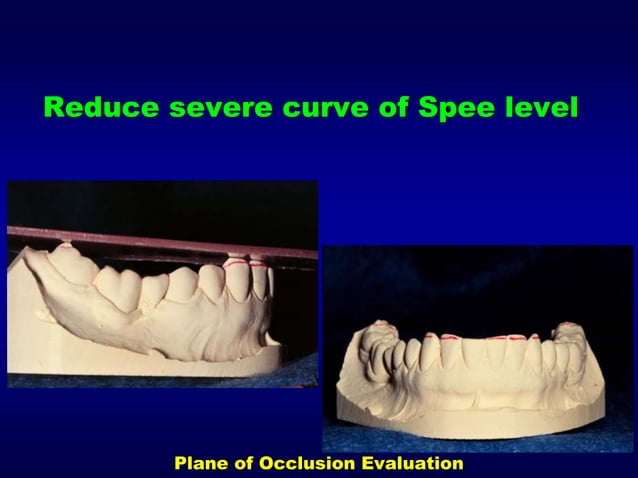 Reduce severe curve of Spee level

Plane of Occlusion Evaluation